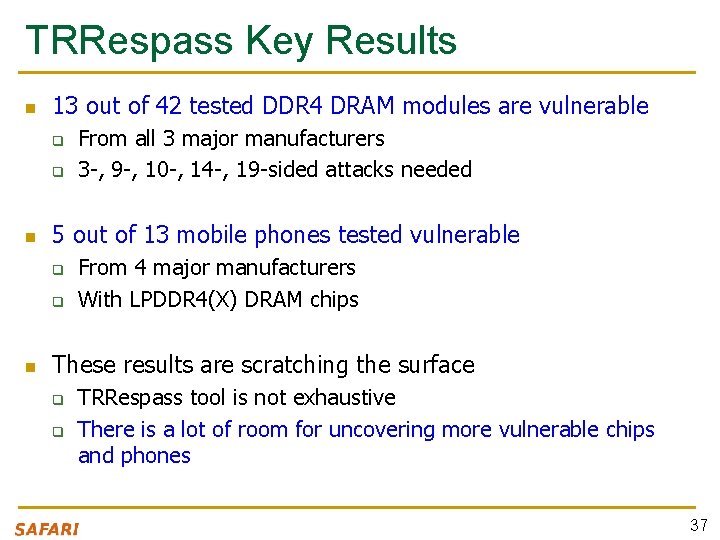 TRRespass Key Results

- 13 out of 42 tested DDR4 DRAM modules are vulnerable
  - From all 3 major manufacturers
  - 3-, 9-, 10-, 14-, 19-sided attacks needed

- 5 out of 13 mobile phones tested vulnerable
  - From 4 major manufacturers
  - With LPDDR4(X) DRAM chips

- These results are scratching the surface
  - TRRespass tool is not exhaustive
  - There is a lot of room for uncovering more vulnerable chips and phones

SAFARI

37